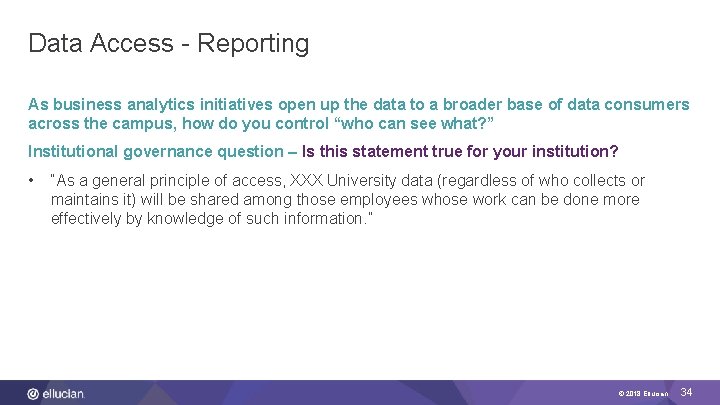 Data Access - Reporting

As business analytics initiatives open up the data to a broader base of data consumers across the campus, how do you control “who can see what?”

Institutional governance question – Is this statement true for your institution?

• "As a general principle of access, XXX University data (regardless of who collects or maintains it) will be shared among those employees whose work can be done more effectively by knowledge of such information."

ellucian.

© 2013 Ellucian 34